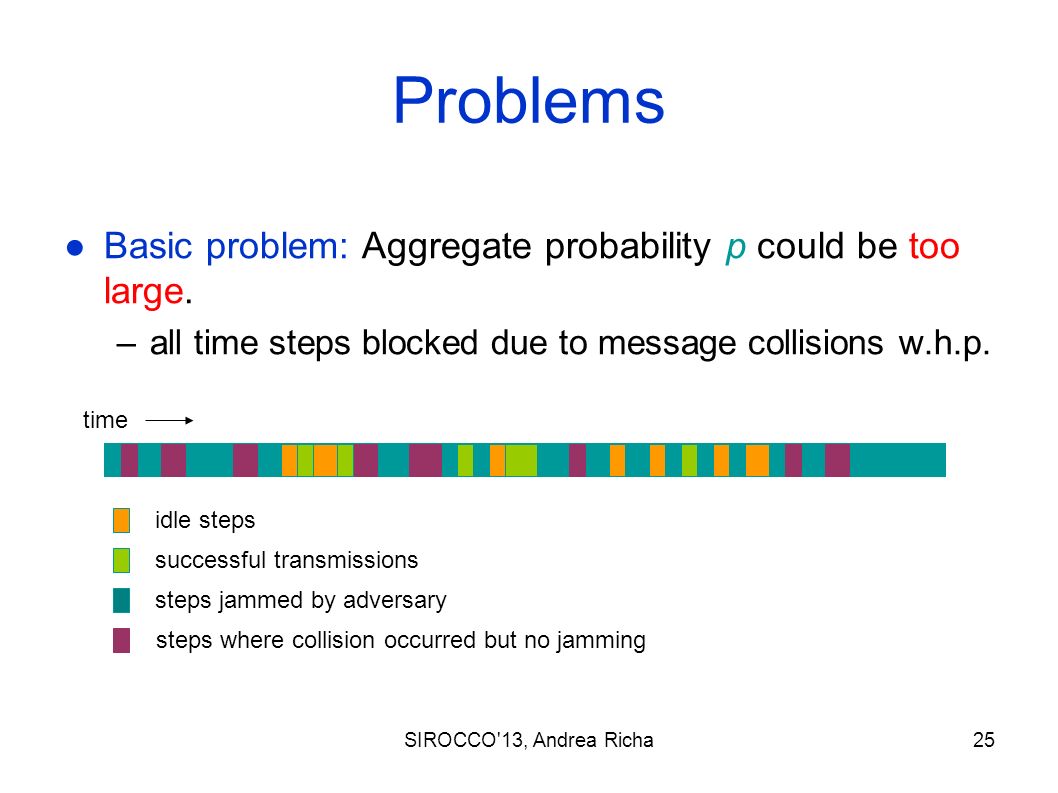 Problems

● Basic problem: Aggregate probability $p$ could be too large.

– all time steps blocked due to message collisions w.h.p.

time

idle steps

successful transmissions

steps jammed by adversary

steps where collision occurred but no jamming

SIROCCO'13, Andrea Richa

25